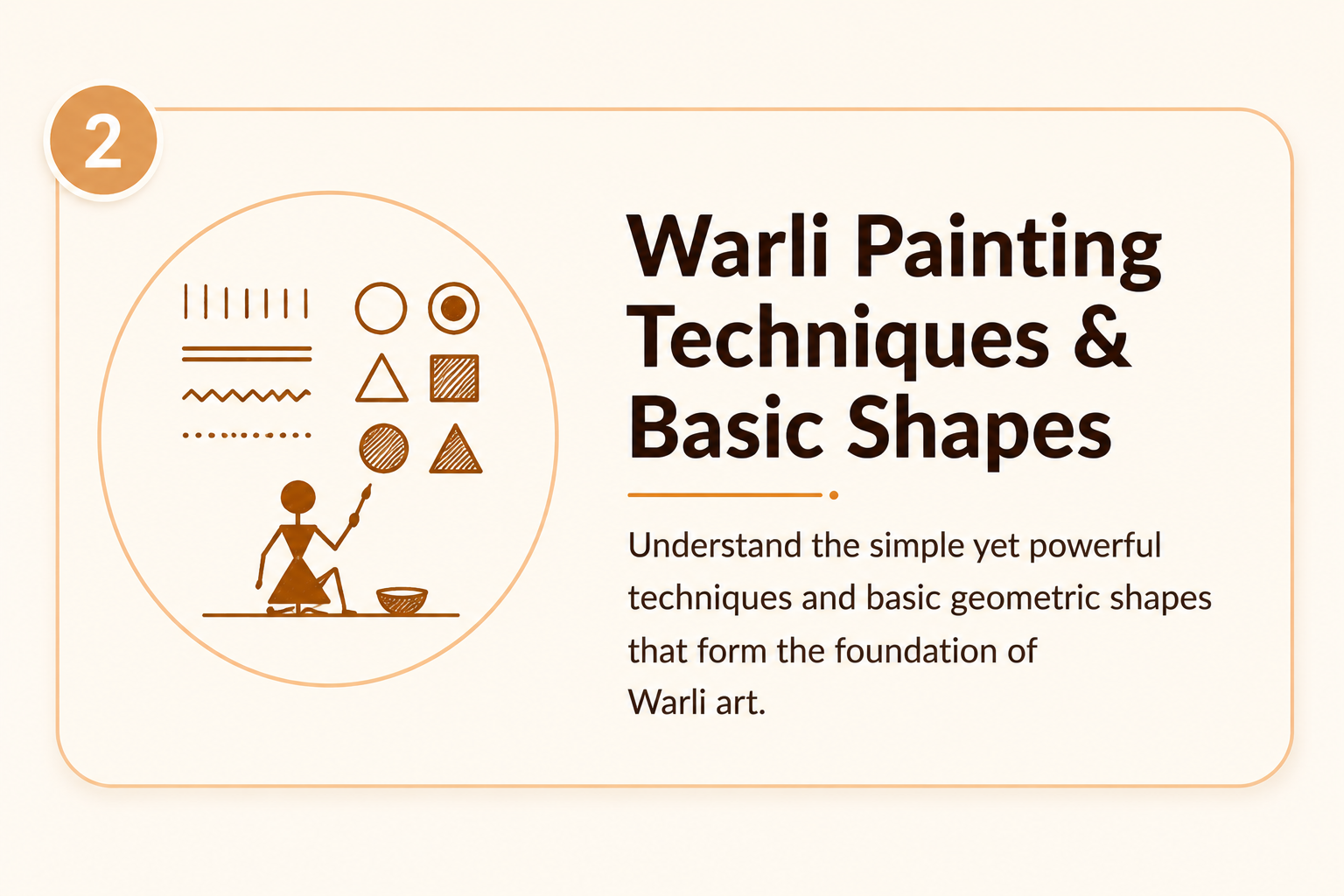 2

Warli Painting Techniques & Basic Shapes

Understand the simple yet powerful techniques and basic geometric shapes that form the foundation of Warli art.